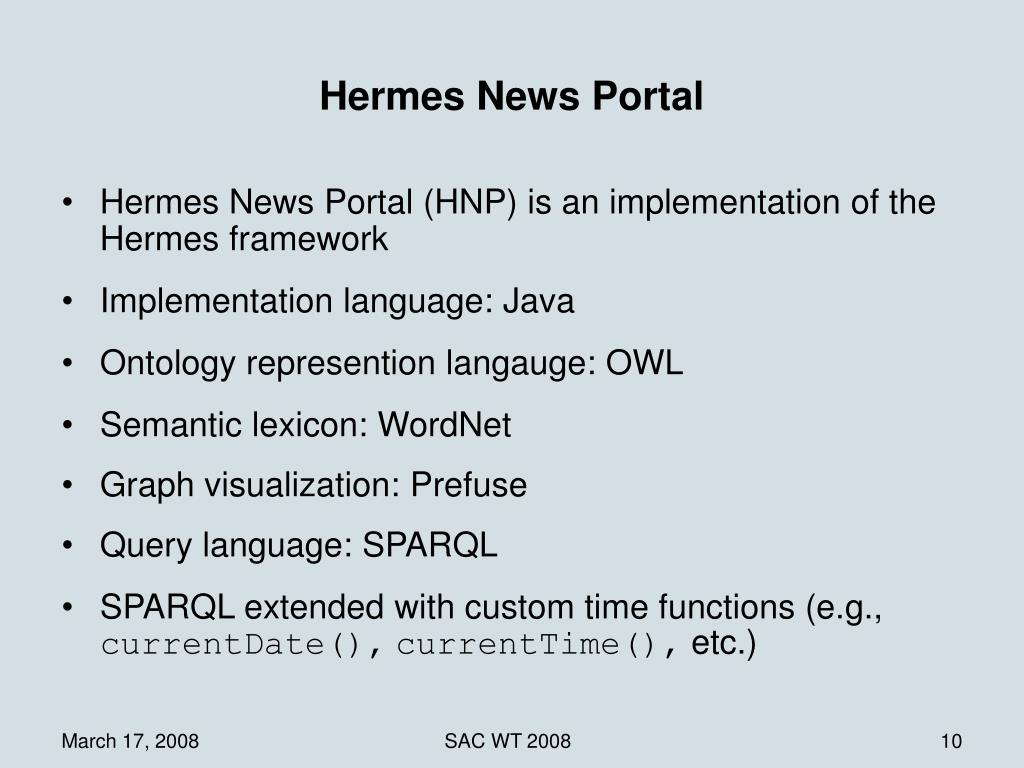 Hermes News Portal

• Hermes News Portal (HNP) is an implementation of the Hermes framework

• Implementation language: Java

• Ontology represention langauge: OWL

• Semantic lexicon: WordNet

• Graph visualization: Prefuse

• Query language: SPARQL

• SPARQL extended with custom time functions (e.g., currentDate(), currentTime(), etc.)

March 17, 2008

SAC WT 2008

10